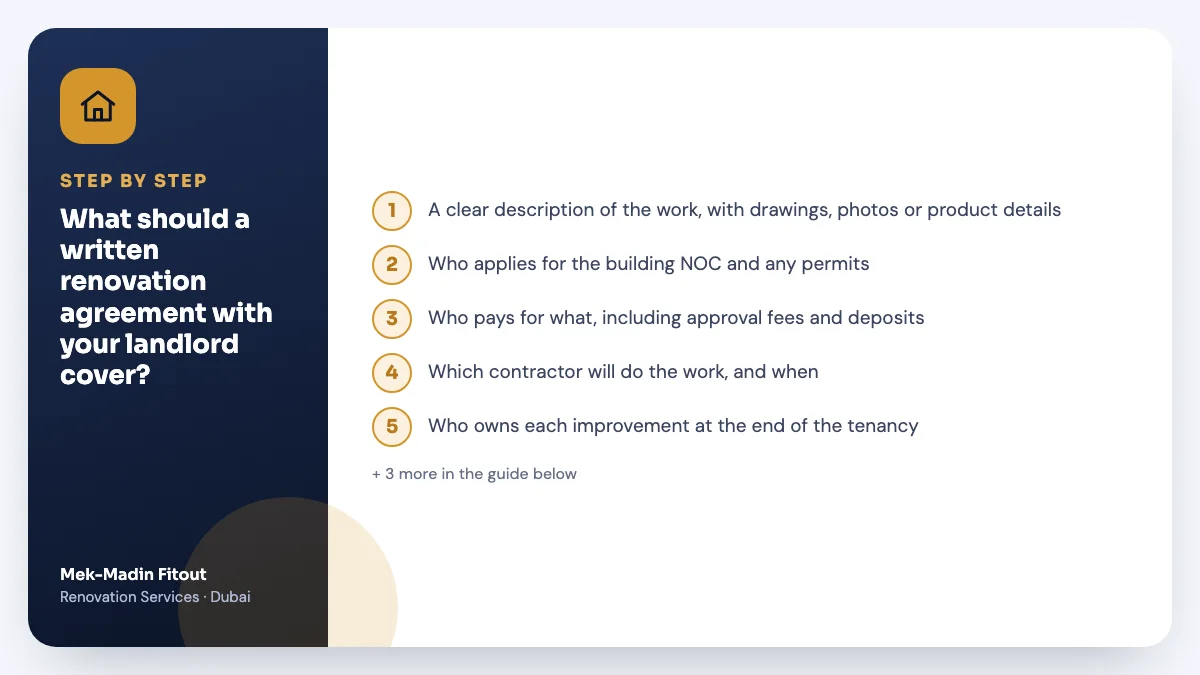 STEP BY STEP

What should a written renovation agreement with your landlord cover?

Mek-Madin Fitout
Renovation Services · Dubai

1 A clear description of the work, with drawings, photos or product details

2 Who applies for the building NOC and any permits

3 Who pays for what, including approval fees and deposits

4 Which contractor will do the work, and when

5 Who owns each improvement at the end of the tenancy

+ 3 more in the guide below